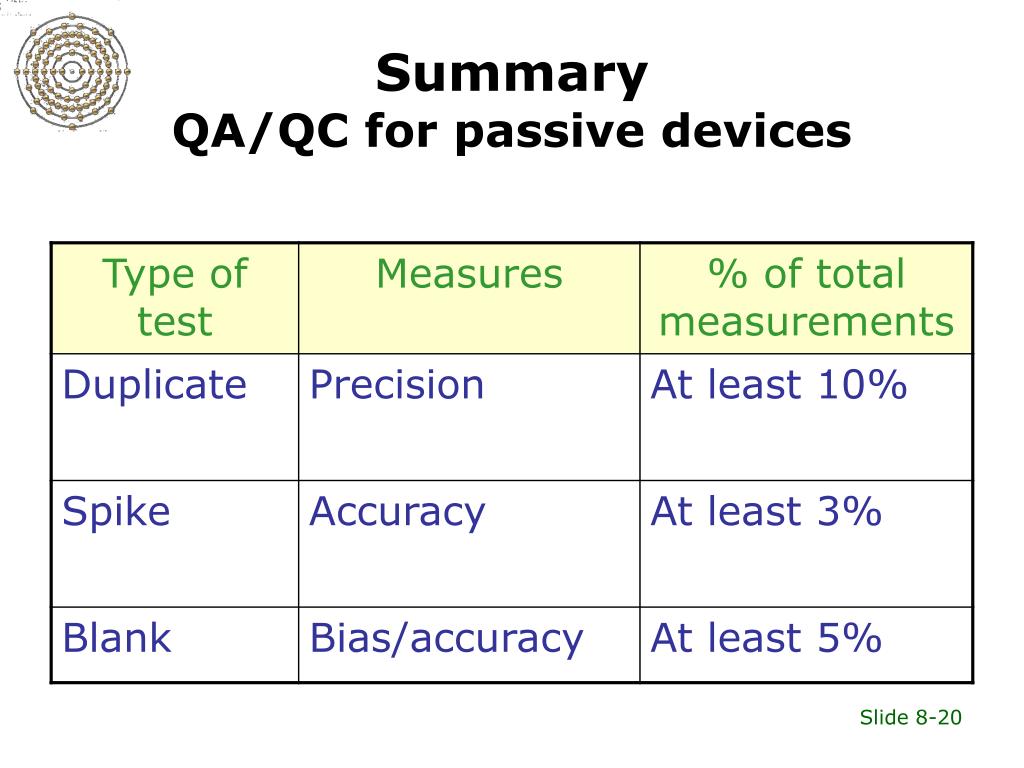 Summary
QA/QC for passive devices

| Type of test | Measures | % of total measurements |
|---|---|---|
| Duplicate | Precision | At least 10% |
| Spike | Accuracy | At least 3% |
| Blank | Bias/accuracy | At least 5% |

Slide 8-20